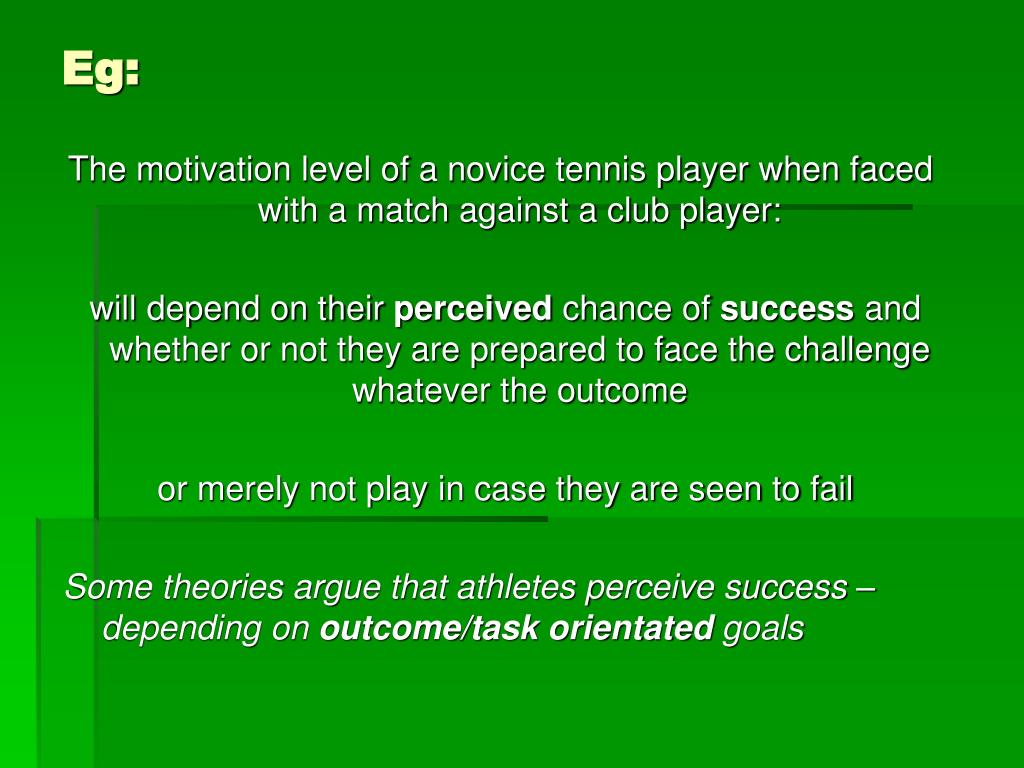 Eg:

The motivation level of a novice tennis player when faced with a match against a club player:

will depend on their perceived chance of success and whether or not they are prepared to face the challenge whatever the outcome

or merely not play in case they are seen to fail

Some theories argue that athletes perceive success – depending on outcome/task orientated goals